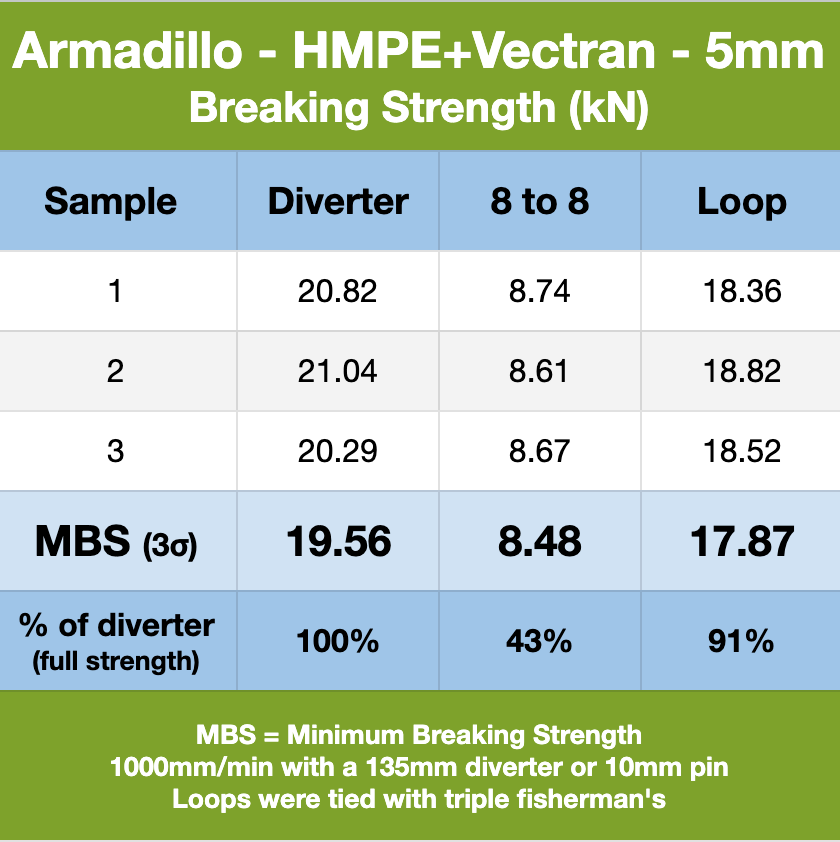 Armadillo - HMPE+Vectran - 5mm
Breaking Strength (kN)

| Sample | Diverter | 8 to 8 | Loop |
|---|---|---|---|
| 1 | 20.82 | 8.74 | 18.36 |
| 2 | 21.04 | 8.61 | 18.82 |
| 3 | 20.29 | 8.67 | 18.52 |
| MBS (3σ) | 19.56 | 8.48 | 17.87 |
| % of diverter (full strength) | 100% | 43% | 91% |

MBS = Minimum Breaking Strength
1000mm/min with a 135mm diverter or 10mm pin
Loops were tied with triple fisherman's